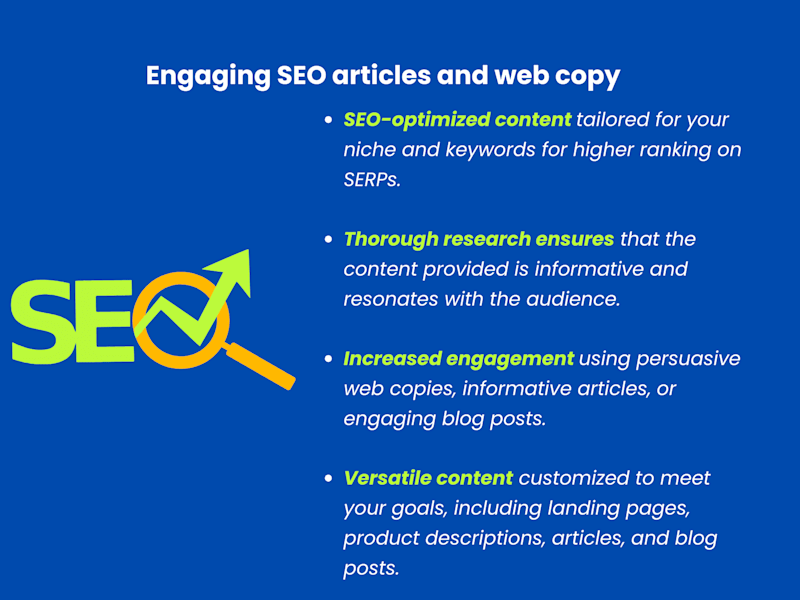 Engaging SEO articles and web copy

SEO

- SEO-optimized content tailored for your niche and keywords for higher ranking on SERPs.

- Thorough research ensures that the content provided is informative and resonates with the audience.

- Increased engagement using persuasive web copies, informative articles, or engaging blog posts.

- Versatile content customized to meet your goals, including landing pages, product descriptions, articles, and blog posts.